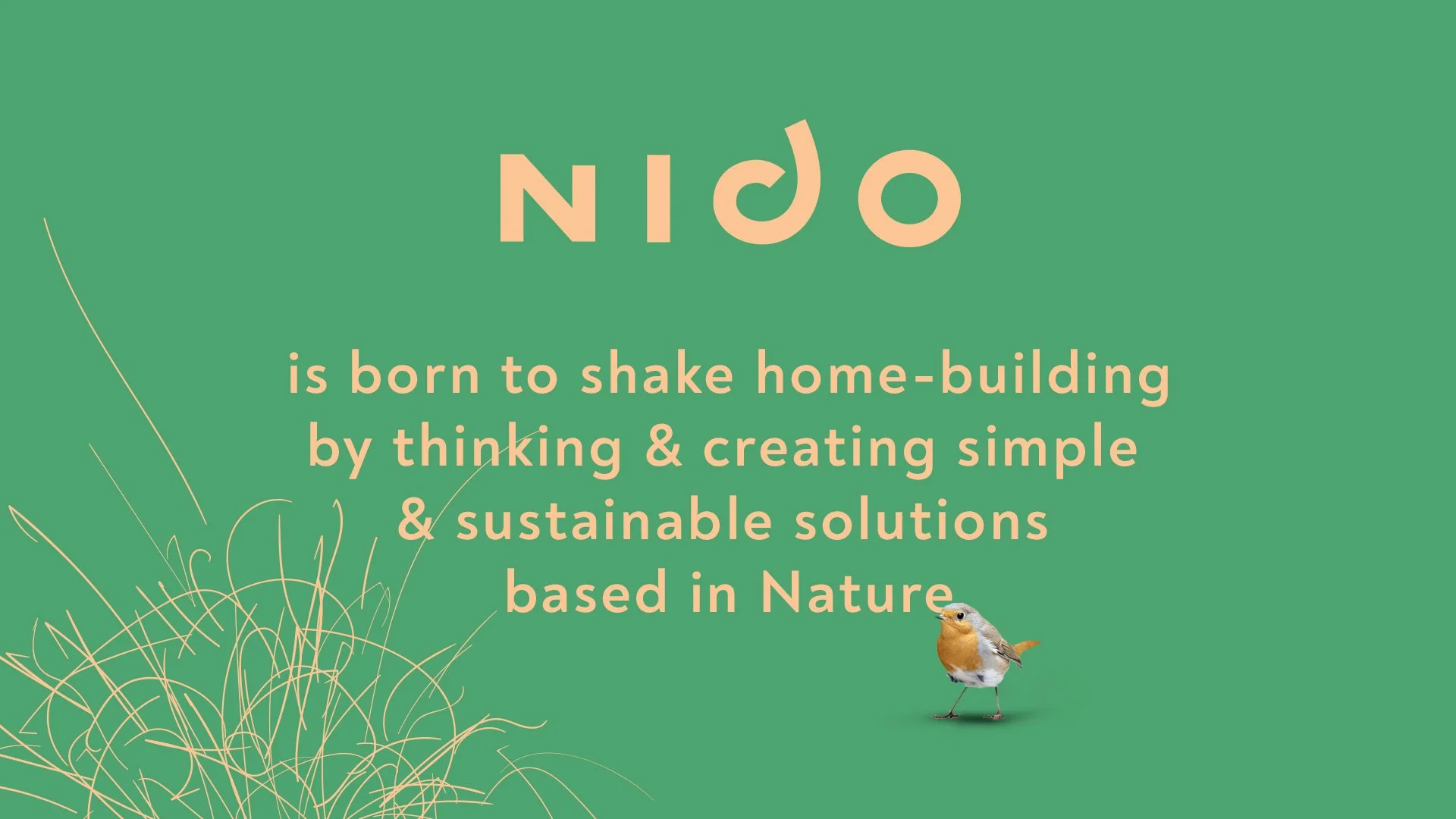 NIDO

is born to shake home-building by thinking & creating simple & sustainable solutions based in Nature